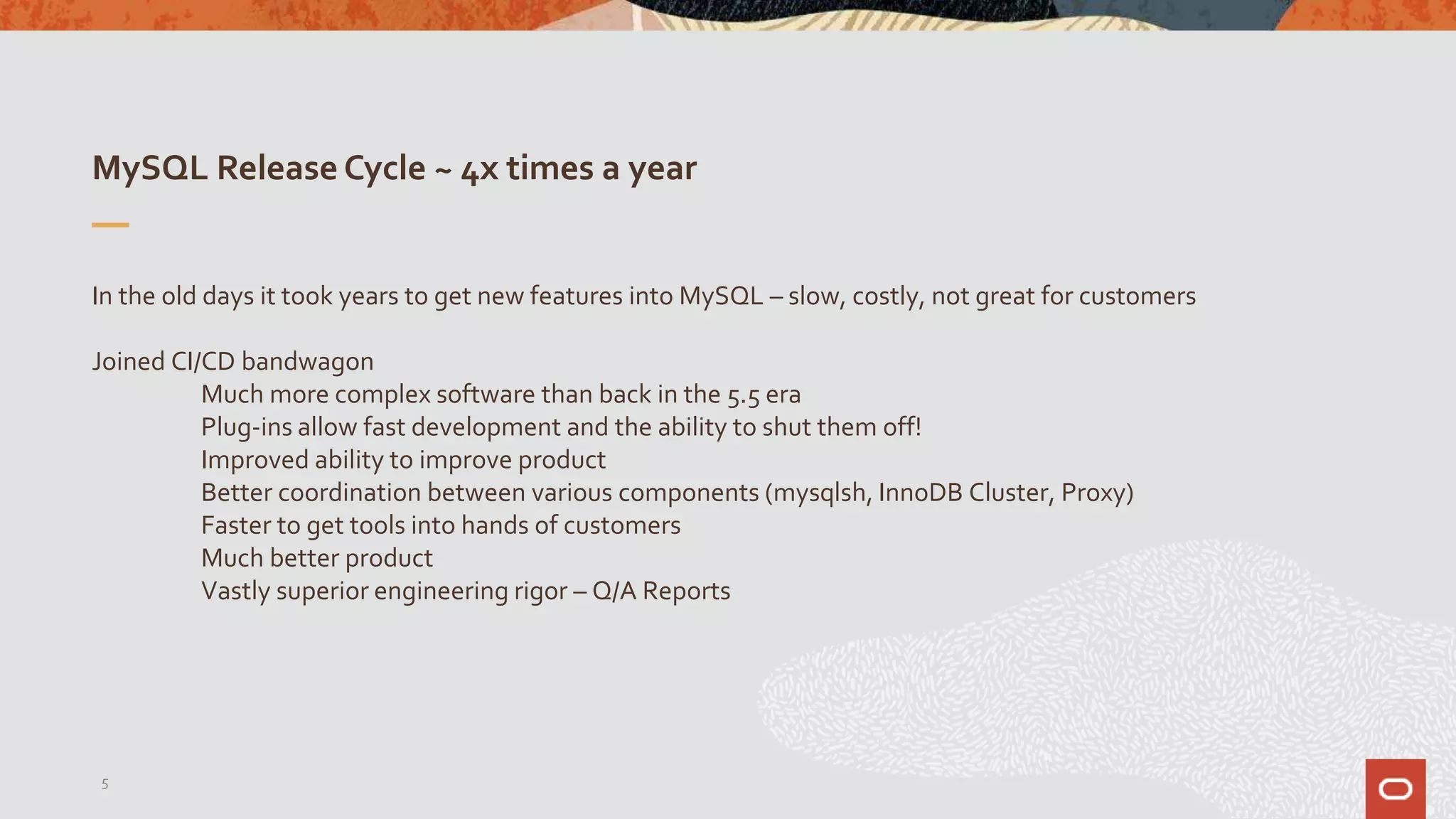 MySQL Release Cycle ~ 4x times a year

In the old days it took years to get new features into MySQL – slow, costly, not great for customers

Joined CI/CD bandwagon
Much more complex software than back in the 5.5 era
Plug-ins allow fast development and the ability to shut them off!
Improved ability to improve product
Better coordination between various components (mysqlsh, InnoDB Cluster, Proxy)
Faster to get tools into hands of customers
Much better product
Vastly superior engineering rigor – Q/A Reports

5